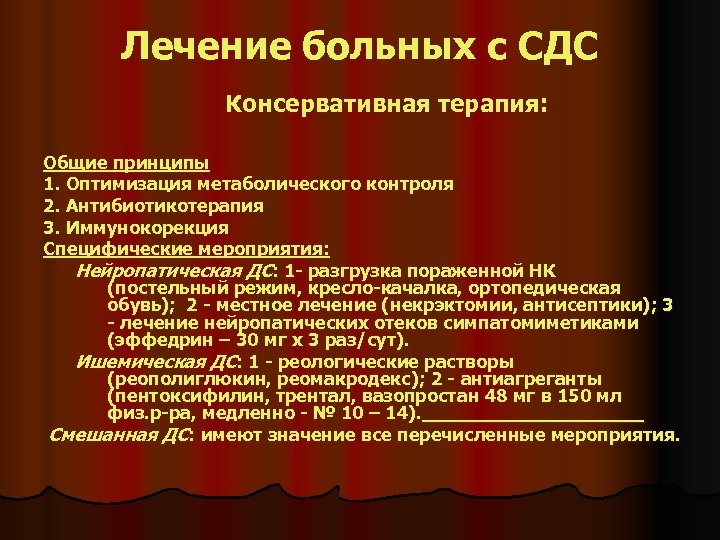 Лечение больных с СДС

Консервативная терапия:

Общие принципы
1. Оптимизация метаболического контроля
2. Антибиотикотерапия
3. Иммунокорекция
Специфические мероприятия:
Нейропатическая ДС: 1- разгрузка пораженной НК (постельный режим, кресло-качалка, ортопедическая обувь); 2 - местное лечение (некрэктомии, антисептики); 3 - лечение нейропатических отеков симпатомиметиками (эффедрин – 30 мг х 3 раз/сут).
Ишемическая ДС: 1 - реологические растворы (реополиглюкин, реомакродекс); 2 - антиагреганты (пентоксифилин, трентал, вазопростан 48 мг в 150 мл физ.р-ра, медленно - № 10 – 14).
Смешанная ДС: имеют значение все перечисленные мероприятия.